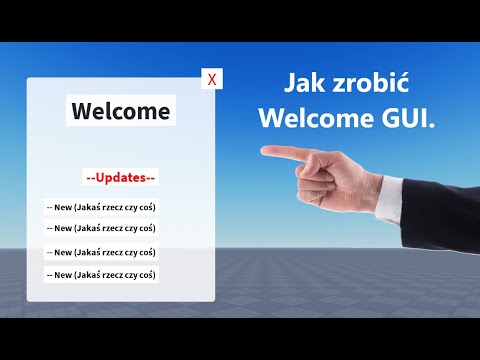 X

Welcome

--Updates--

-- New (Jakaś rzecz czy coś)

-- New (Jakaś rzecz czy coś)

-- New (Jakaś rzecz czy coś)

-- New (Jakaś rzecz czy coś)

Jak zrobić Welcome GUI.